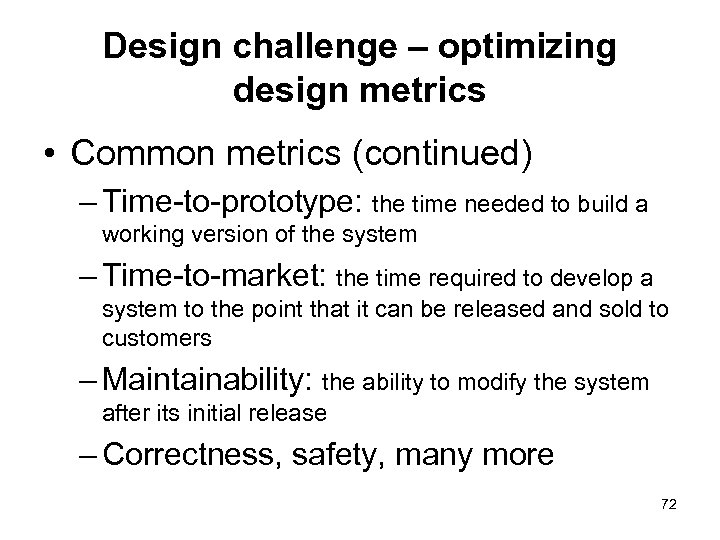 Design challenge – optimizing design metrics

• Common metrics (continued)

– Time-to-prototype: the time needed to build a working version of the system

– Time-to-market: the time required to develop a system to the point that it can be released and sold to customers

– Maintainability: the ability to modify the system after its initial release

– Correctness, safety, many more

72